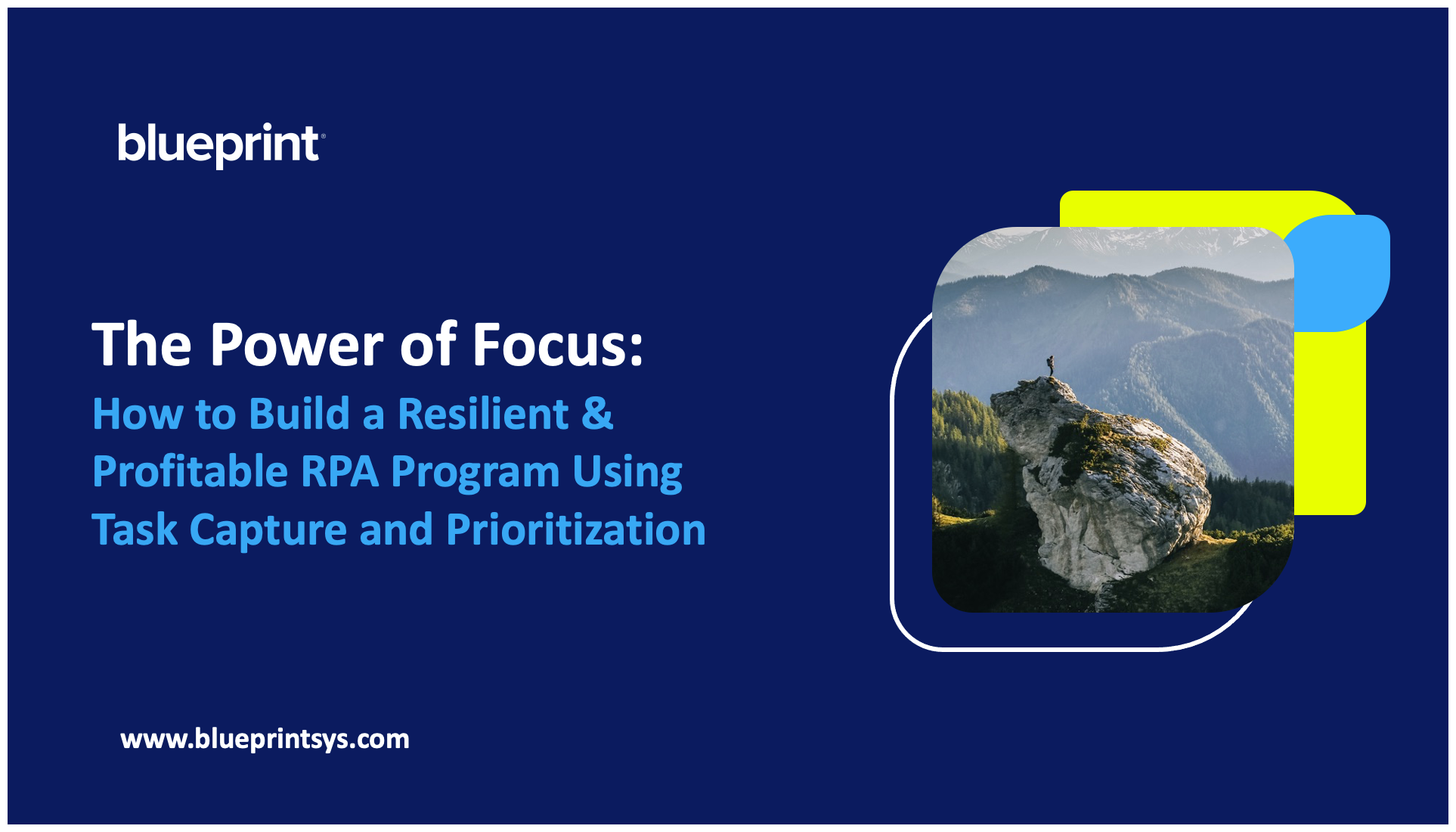 blueprint

The Power of Focus:
How to Build a Resilient & Profitable RPA Program Using Task Capture and Prioritization

www.blueprintsys.com